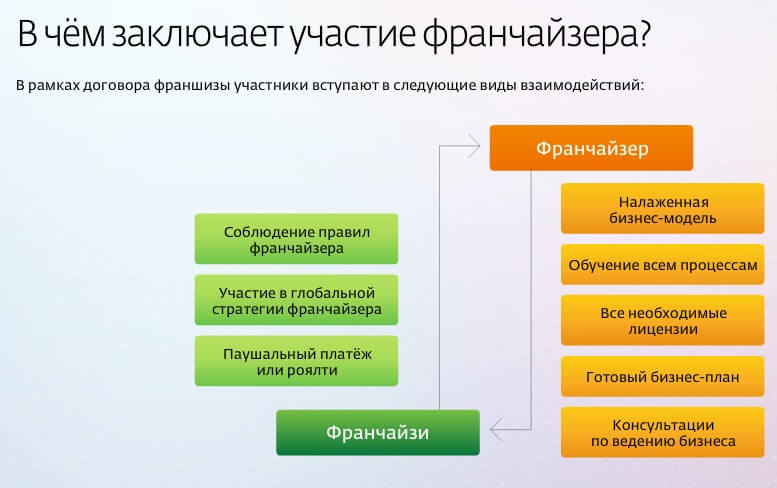 В чём заключает участие франчайзера?

В рамках договора франшизы участники вступают в следующие виды взаимодействий:

Франчайзер

Налаженная бизнес-модель

Обучение всем процессам

Все необходимые лицензии

Готовый бизнес-план

Консультации по ведению бизнеса

Соблюдение правил франчайзера

Участие в глобальной стратегии франчайзера

Паушальный платёж или роялти

Франчайзи